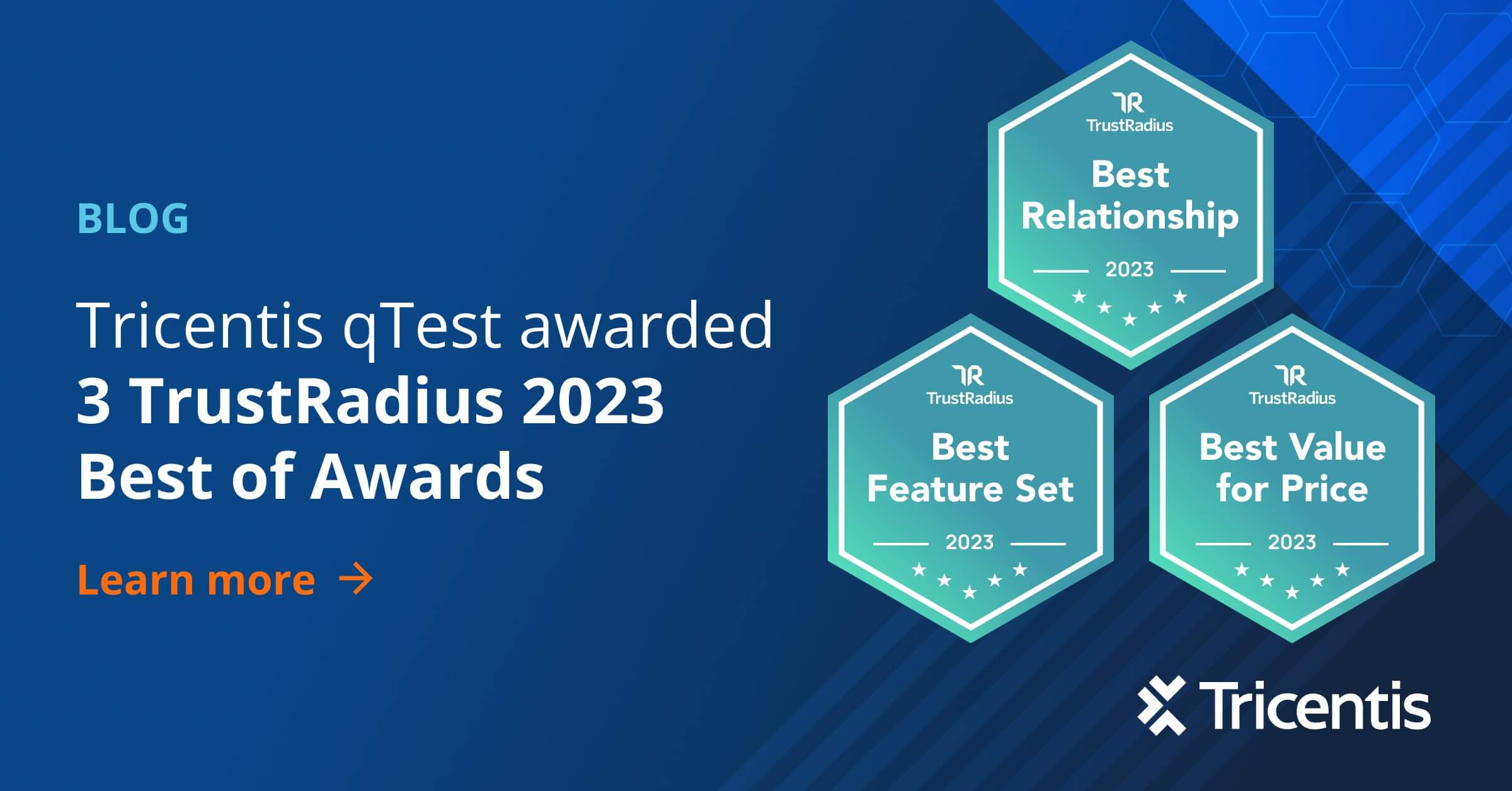 BLOG

Tricentis qTest awarded
3 TrustRadius 2023
Best of Awards

Learn more →

TR
TrustRadius
Best
Relationship
2023

TR
TrustRadius
Best
Feature Set
2023

TR
TrustRadius
Best Value
for Price
2023

Tricentis